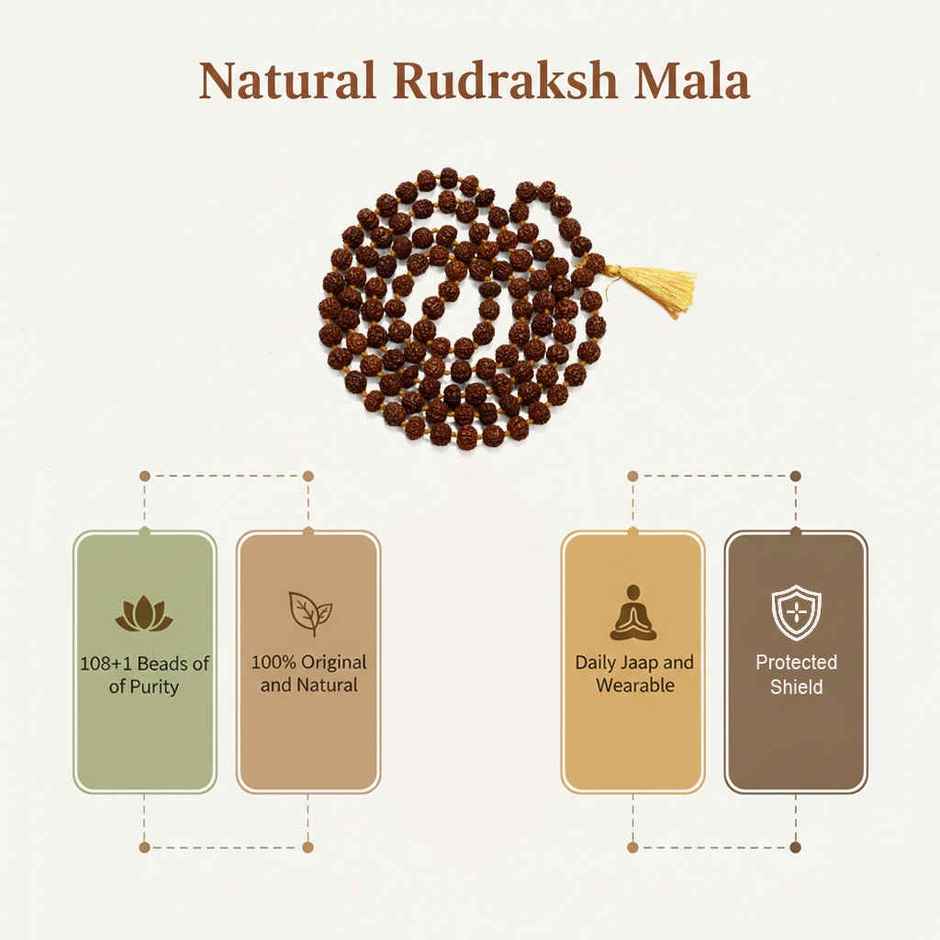 Natural Rudraksh Mala

108+1 Beads of of Purity

100% Original and Natural

Daily Jaap and Wearable

Protected Shield